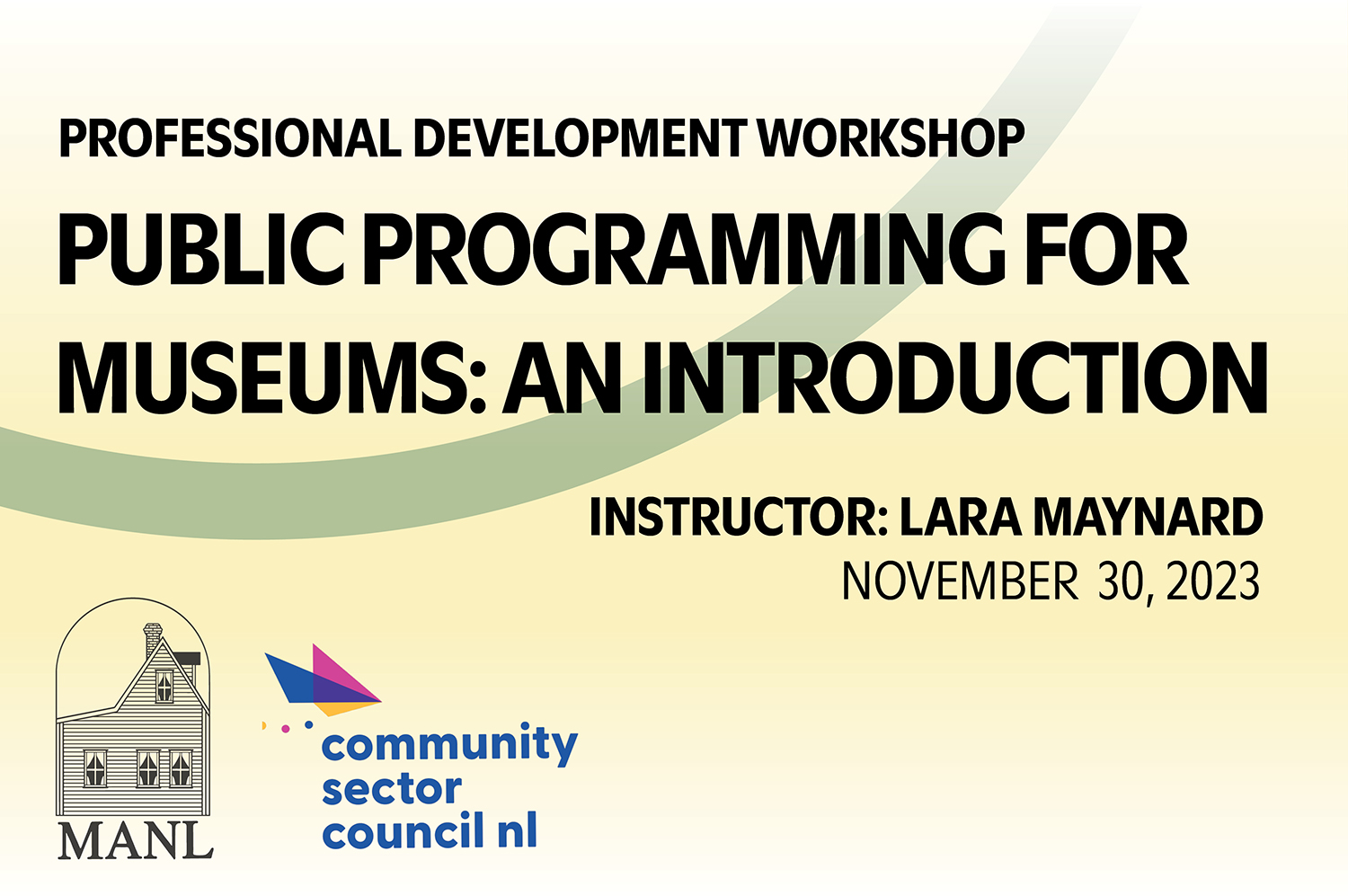 PROFESSIONAL DEVELOPMENT WORKSHOP

PUBLIC PROGRAMMING FOR MUSEUMS: AN INTRODUCTION

INSTRUCTOR: LARA MAYNARD
NOVEMBER 30, 2023

MANL

community sector council nl